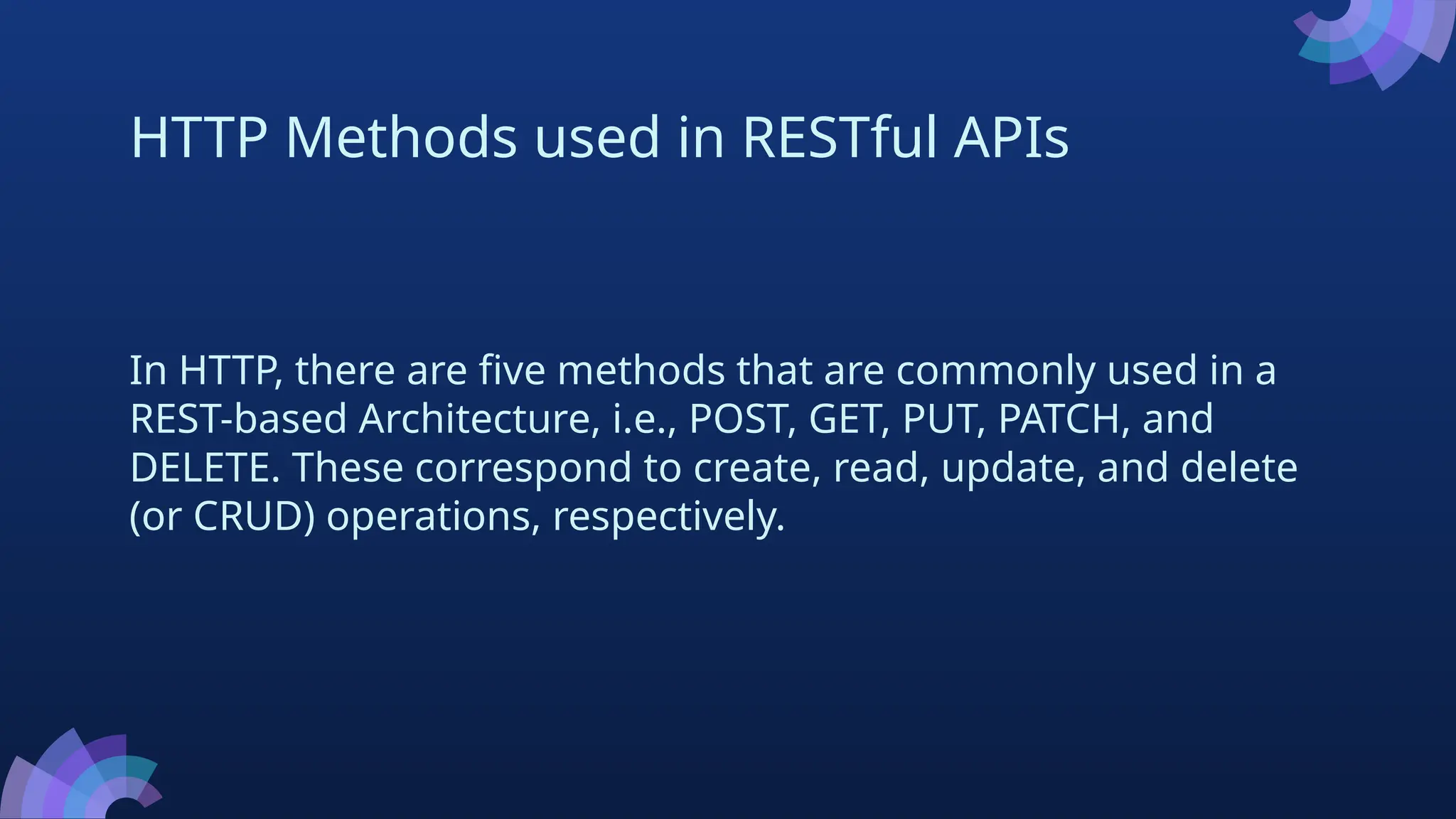 HTTP Methods used in RESTful APIs

In HTTP, there are five methods that are commonly used in a REST-based Architecture, i.e., POST, GET, PUT, PATCH, and DELETE. These correspond to create, read, update, and delete (or CRUD) operations, respectively.